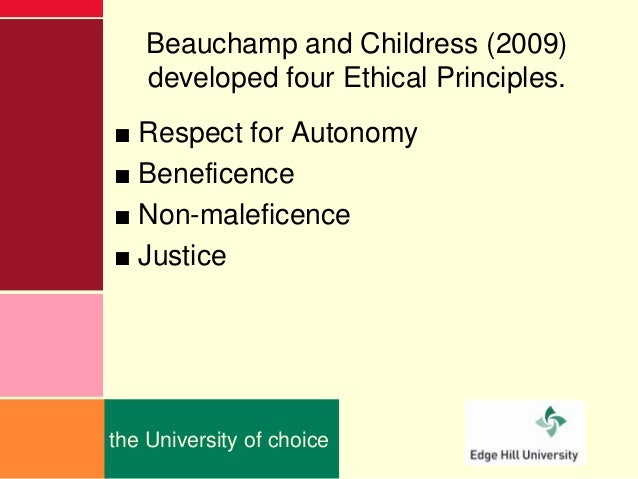 Beauchamp and Childress (2009) developed four Ethical Principles.

■ Respect for Autonomy
■ Beneficence
■ Non-maleficence
■ Justice

the University of choice

Edge Hill University